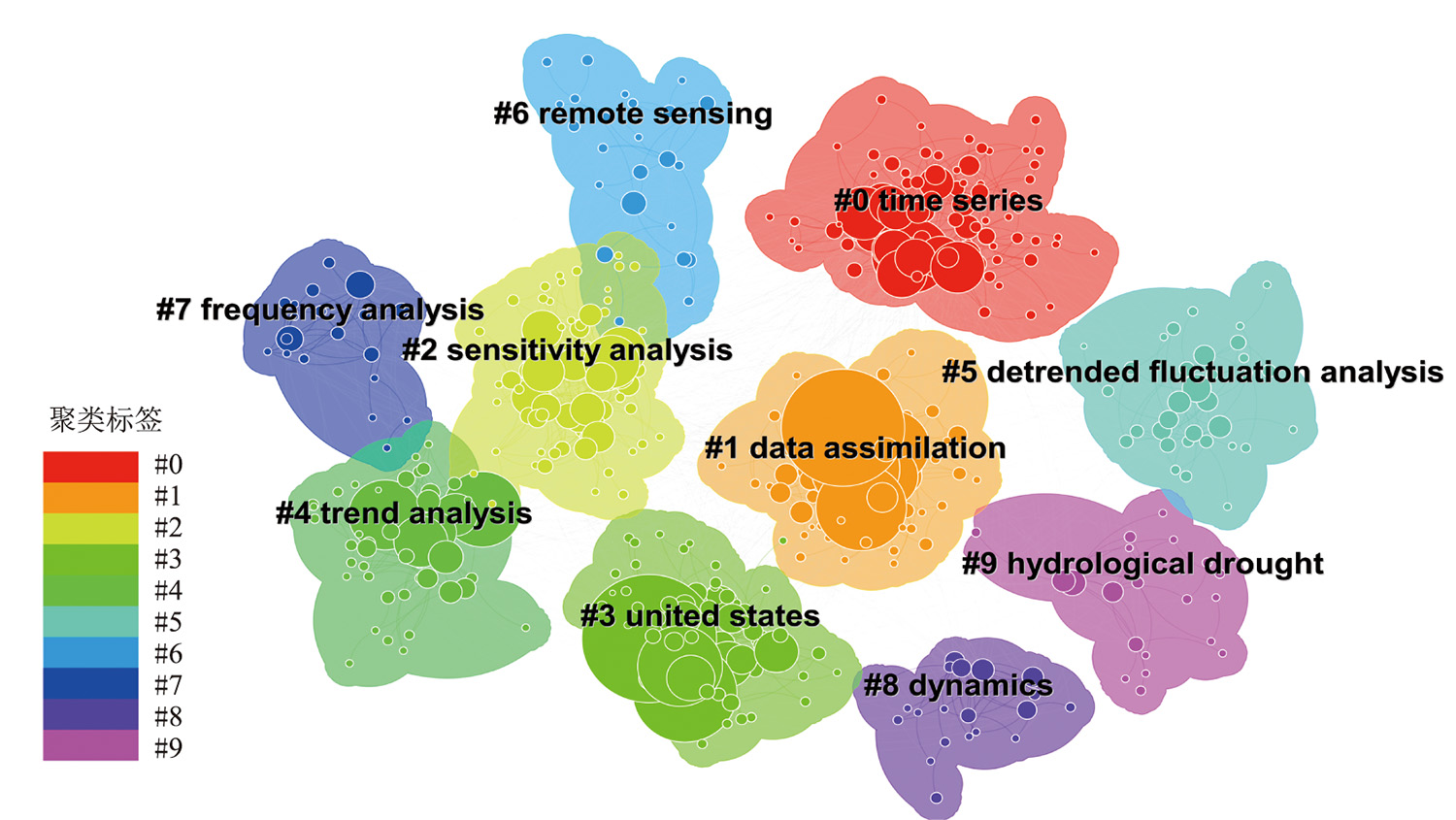 #6 remote sensing

#0 time series

#7 frequency analysis

#2 sensitivity analysis

#5 detrended fluctuation analysis

#1 data assimilation

#4 trend analysis

#9 hydrological drought

#3 united states

#8 dynamics

聚类标签

#0
#1
#2
#3
#4
#5
#6
#7
#8
#9